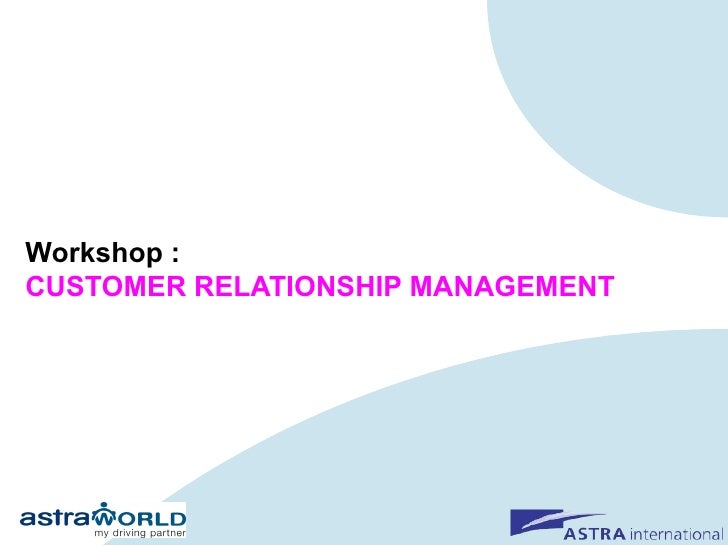 Workshop :
CUSTOMER RELATIONSHIP MANAGEMENT

astraWORLD
my driving partner

ASTRA international